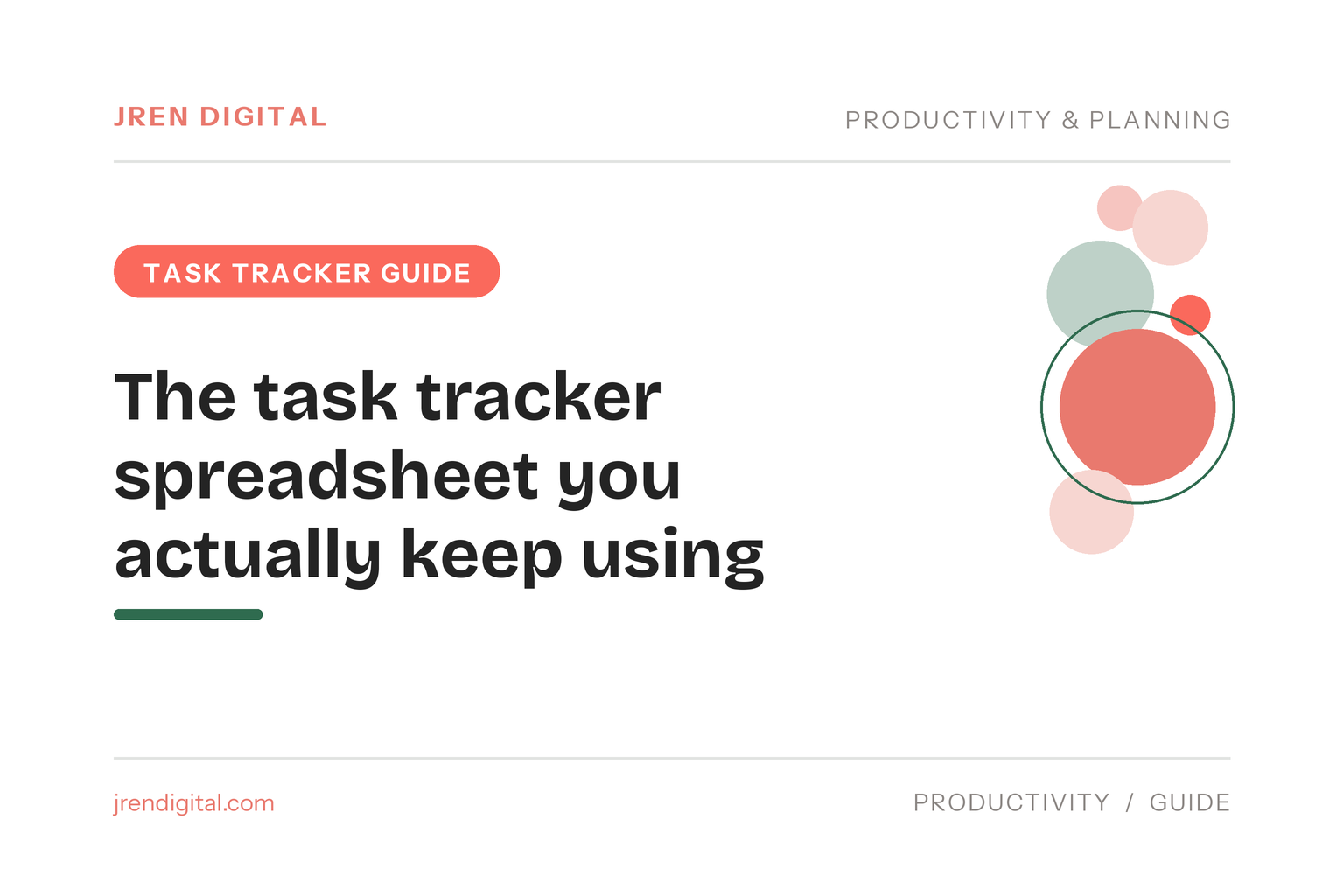 JREN DIGITAL

PRODUCTIVITY & PLANNING

TASK TRACKER GUIDE

The task tracker spreadsheet you actually keep using

jrendigital.com

PRODUCTIVITY / GUIDE